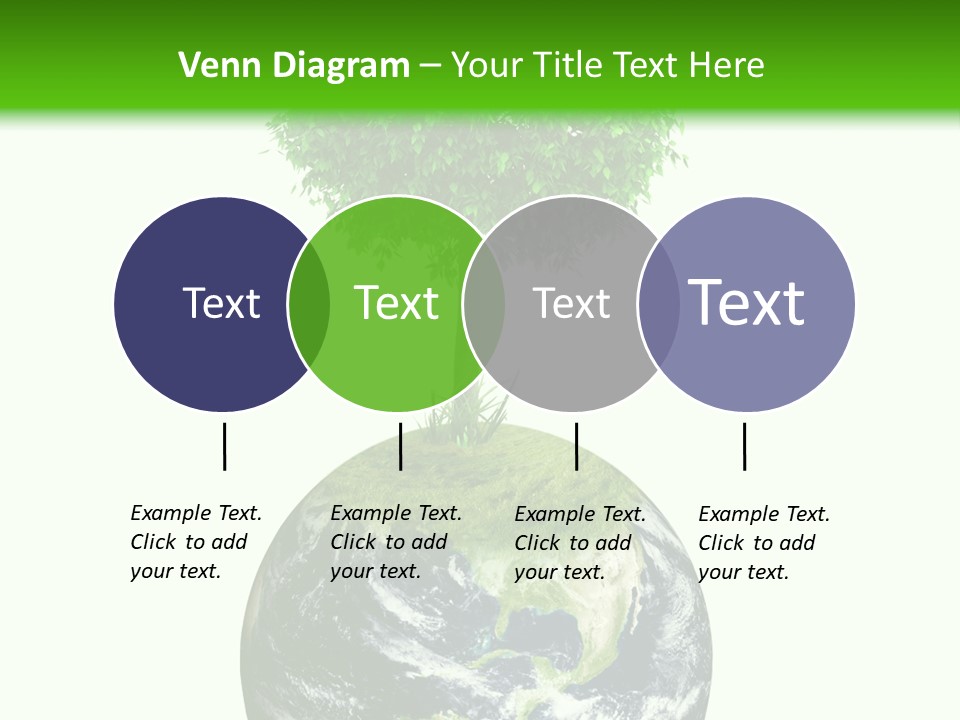 Venn Diagram – Your Title Text Here

Text

Text

Text

Text

Example Text. Click to add your text.

Example Text. Click to add your text.

Example Text. Click to add your text.

Example Text. Click to add your text.